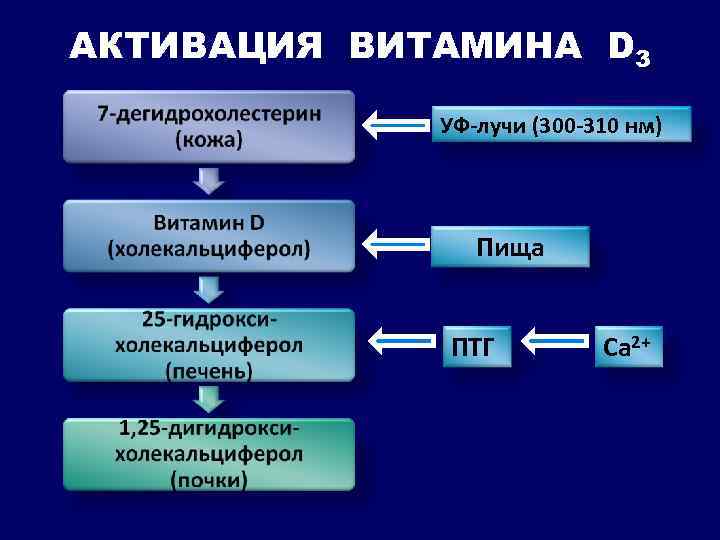 АКТИВАЦИЯ ВИТАМИНА $D_3$

7-дегидрохолестерин (кожа)

УФ-лучи (300-310 нм)

Витамин D (холекальциферол)

Пища

25-гидрокси-холекальциферол (печень)

ПТГ

$Ca^{2+}$

1,25-дигидрокси-холекальциферол (почки)